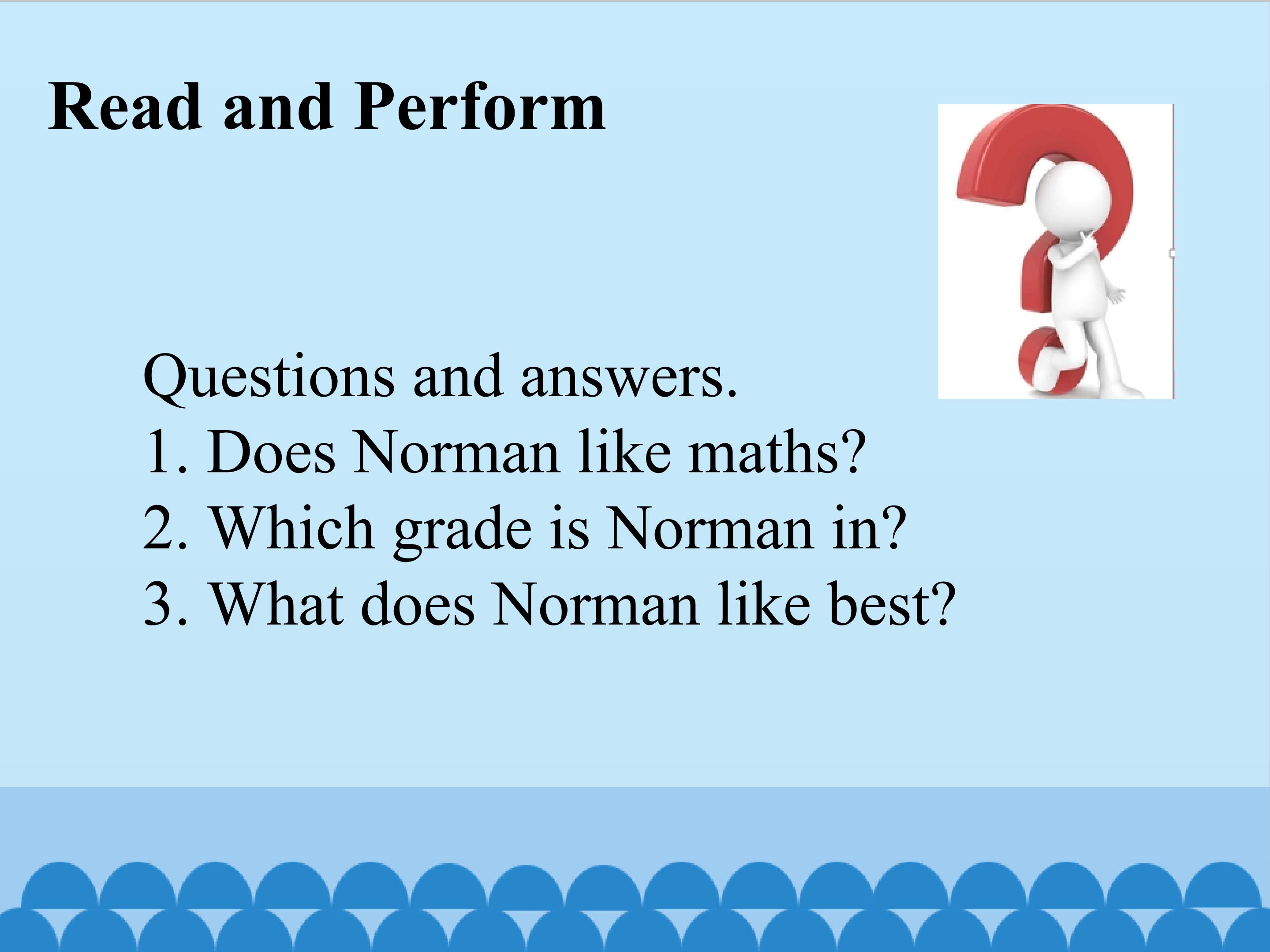 Read and Perform

Questions and answers.
1. Does Norman like maths?
2. Which grade is Norman in?
3. What does Norman like best?